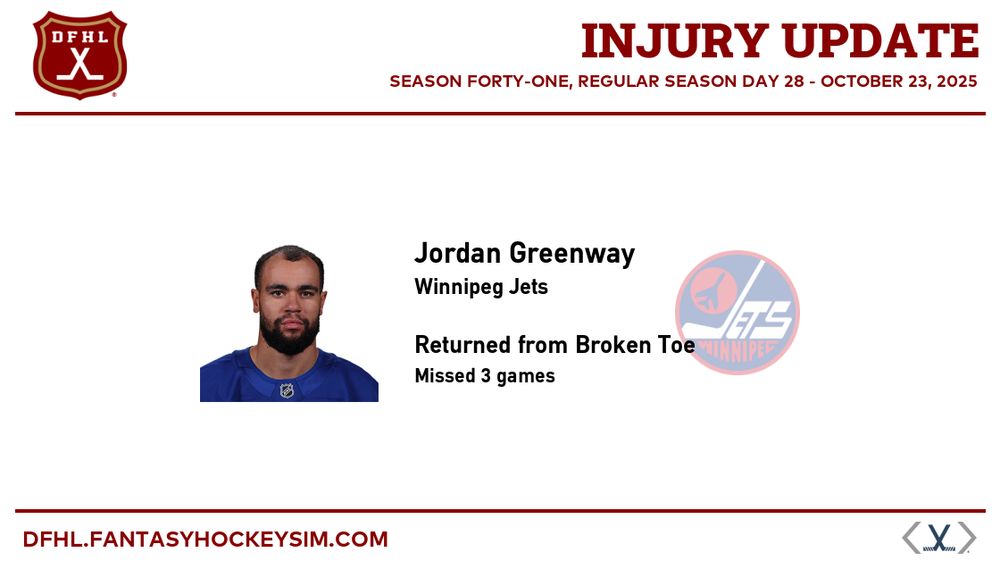 DFHL

INJURY UPDATE
SEASON FORTY-ONE, REGULAR SEASON DAY 28 - OCTOBER 23, 2025

Jordan Greenway
Winnipeg Jets

Returned from Broken Toe
Missed 3 games

JETS
WINNIPEG

DFHL.FANTASYHOCKEYSIM.COM